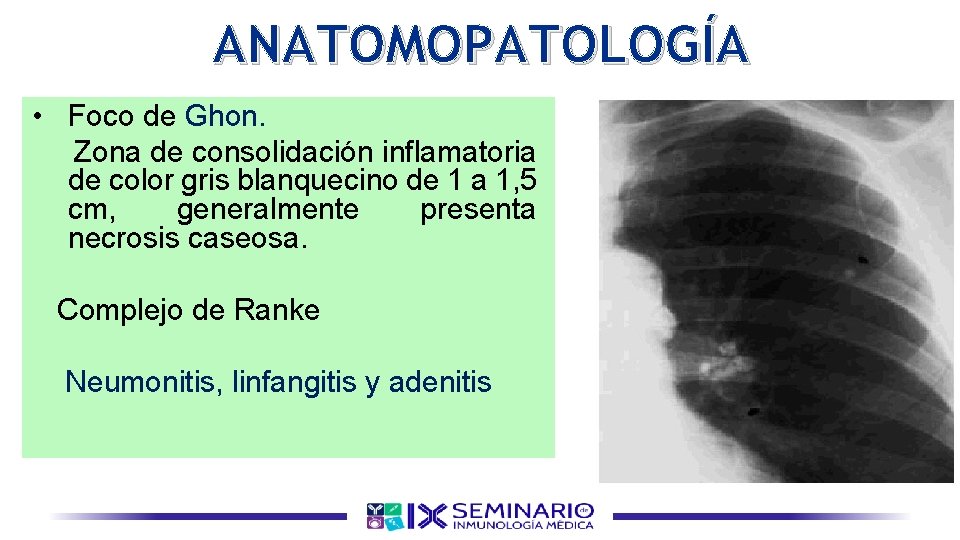 ANATOMOPATOLOGÍA

• Foco de Ghon.
Zona de consolidación inflamatoria de color gris blanquecino de 1 a 1,5 cm, generalmente presenta necrosis caseosa.

Complejo de Ranke

Neumonitis, linfangitis y adenitis

IX SEMINARIO de INMUNOLOGÍA MÉDICA